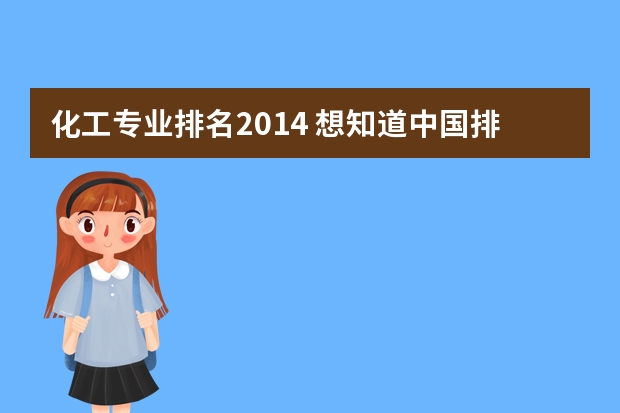 化工专业排名2014 想知道中国排